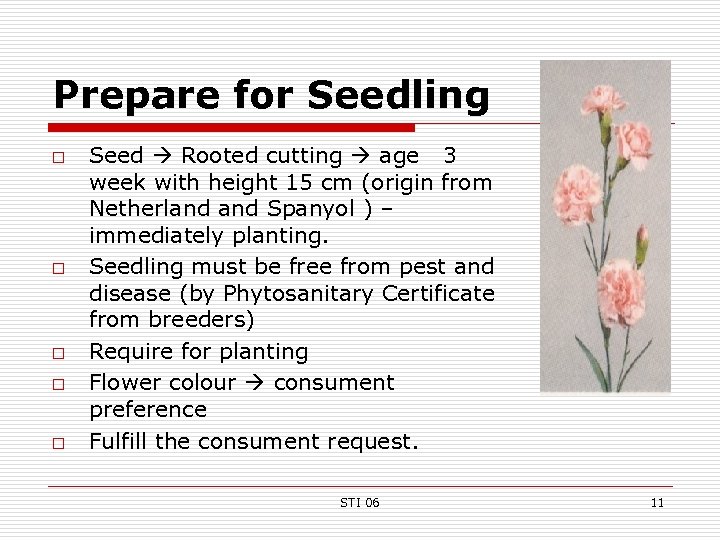 Prepare for Seedling

□ Seed → Rooted cutting → age 3 week with height 15 cm (origin from Netherland and Spanyol ) – immediately planting.

□ Seedling must be free from pest and disease (by Phytosanitary Certificate from breeders)

□ Require for planting

□ Flower colour → consument preference

□ Fulfill the consument request.

STI 06

11